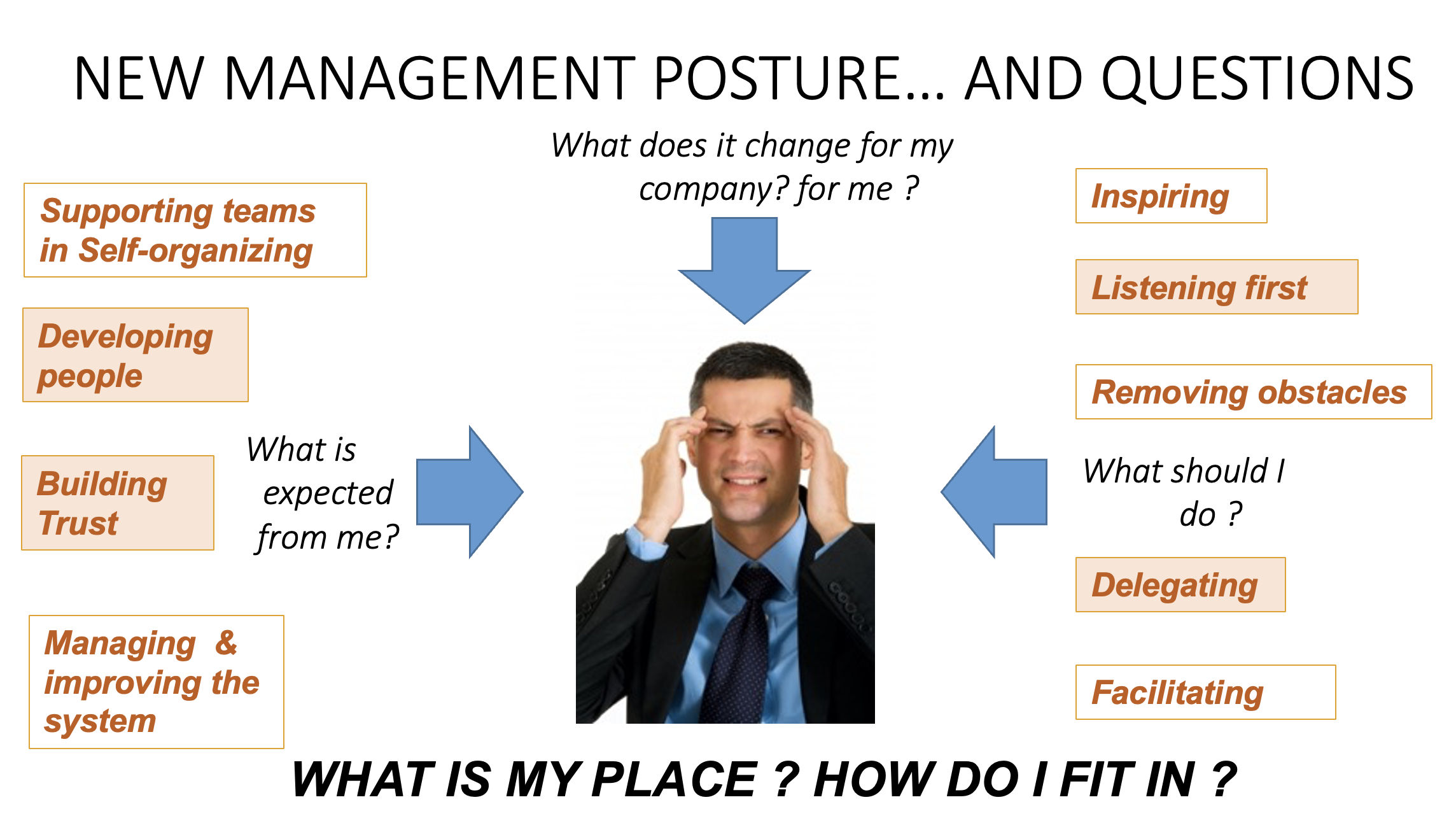 NEW MANAGEMENT POSTURE… AND QUESTIONS

What does it change for my company? for me ?

Supporting teams in Self-organizing

Developing people

Building Trust

Managing & improving the system

What is expected from me?

Inspiring

Listening first

Removing obstacles

What should I do ?

Delegating

Facilitating

WHAT IS MY PLACE ? HOW DO I FIT IN ?